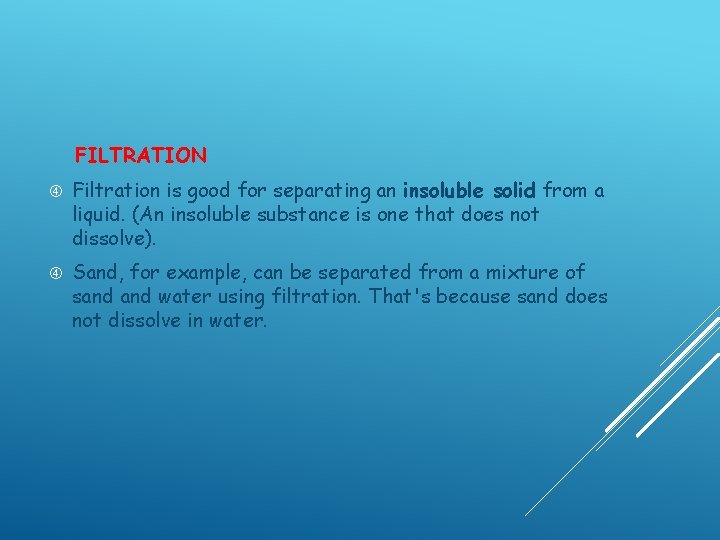 FILTRATION

④ Filtration is good for separating an insoluble solid from a liquid. (An insoluble substance is one that does not dissolve).

④ Sand, for example, can be separated from a mixture of sand and water using filtration. That's because sand does not dissolve in water.